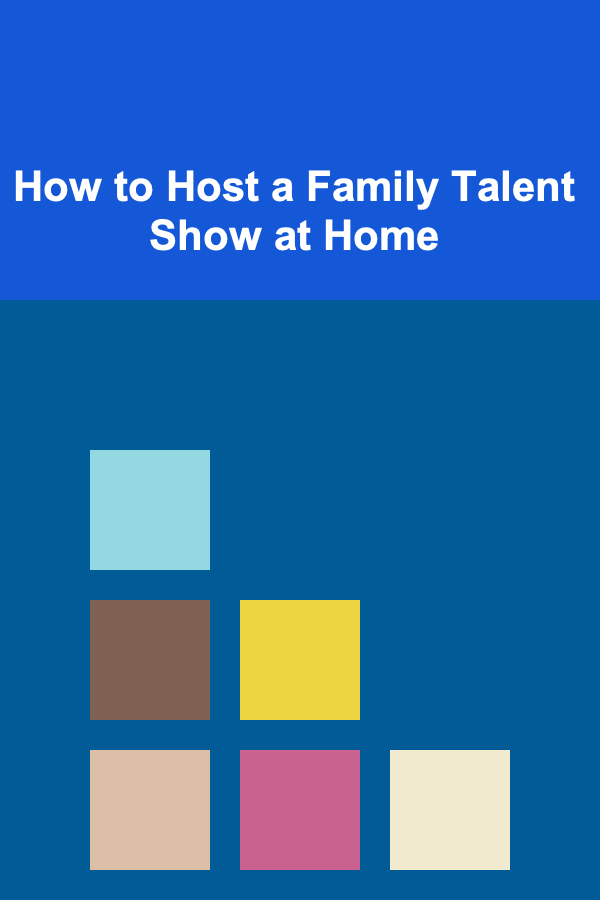 How to Host a Family Talent Show at Home